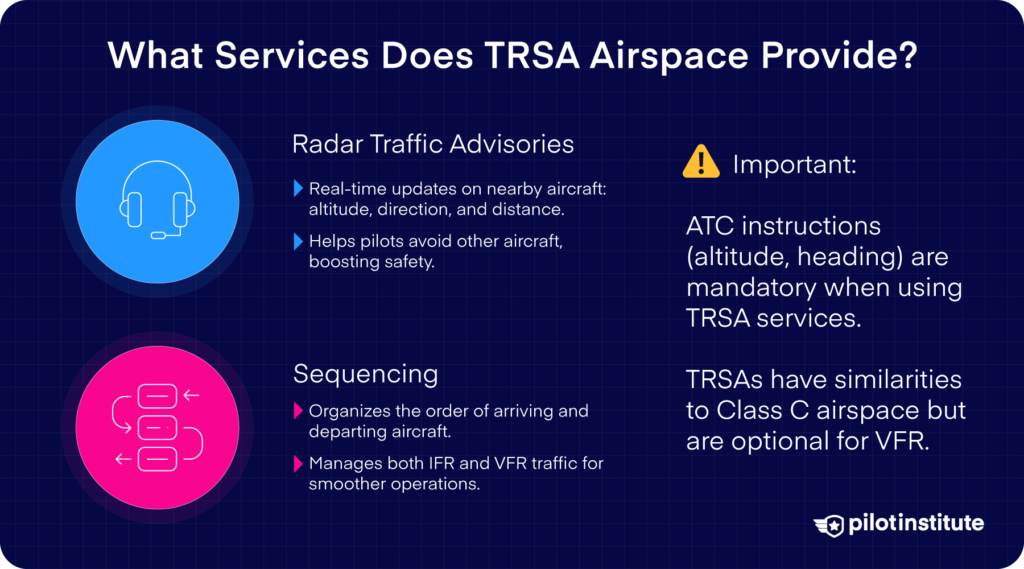 What Services Does TRSA Airspace Provide?

Radar Traffic Advisories

Real-time updates on nearby aircraft: altitude, direction, and distance.

Helps pilots avoid other aircraft, boosting safety.

Sequencing

Organizes the order of arriving and departing aircraft.

Manages both IFR and VFR traffic for smoother operations.

Important:

ATC instructions (altitude, heading) are mandatory when using TRSA services.

TRSAs have similarities to Class C airspace but are optional for VFR.

pilotinstitute